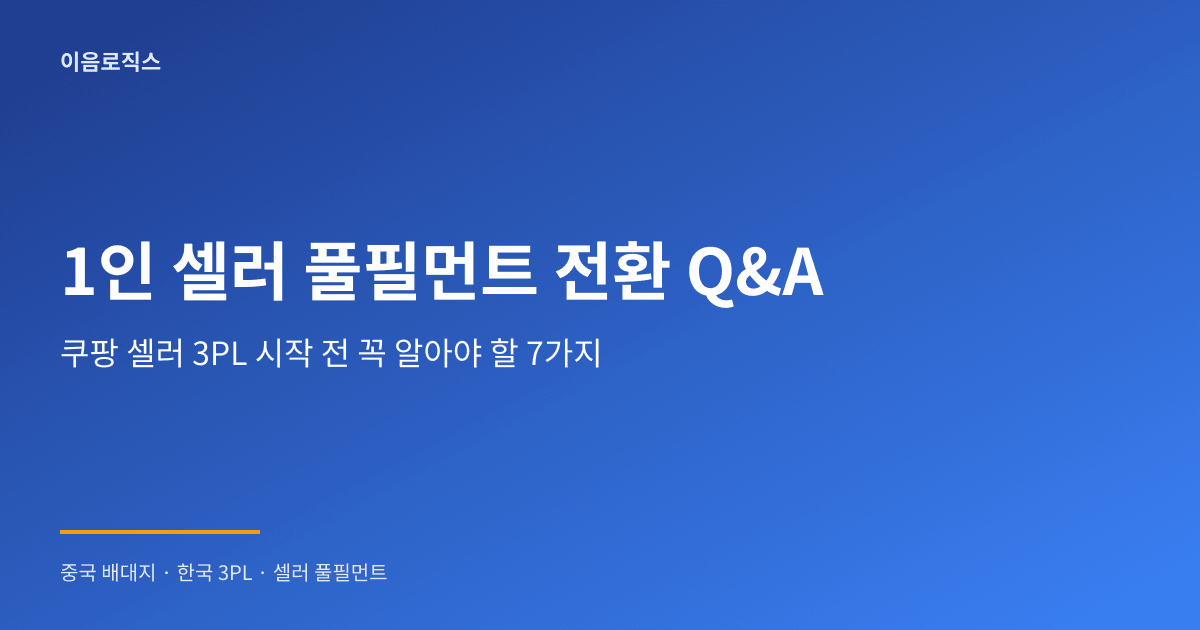 이음로직스

1인 셀러 풀필먼트 전환 Q&A

쿠팡 셀러 3PL 시작 전 꼭 알아야 할 7가지

중국 배대지 · 한국 3PL · 셀러 풀필먼트